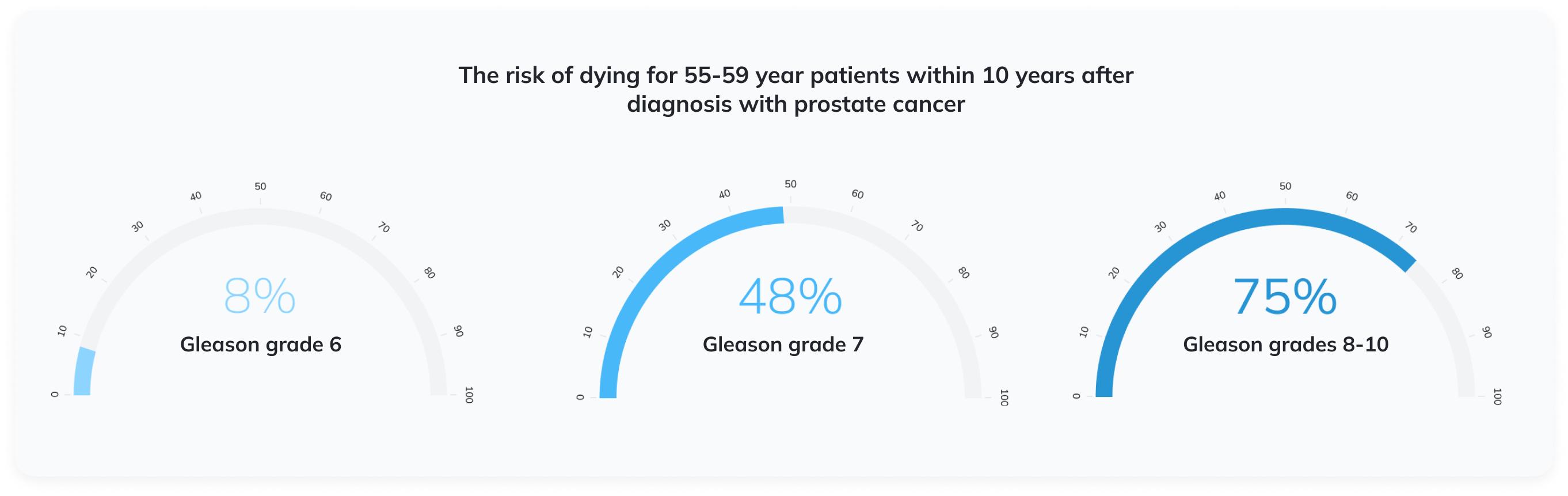 The risk of dying for 55-59 year patients within 10 years after diagnosis with prostate cancer

0
10
20
30
40
50
60
70
80
90
100
8%
Gleason grade 6

0
10
20
30
40
50
60
70
80
90
100
48%
Gleason grade 7

0
10
20
30
40
50
60
70
80
90
100
75%
Gleason grades 8-10